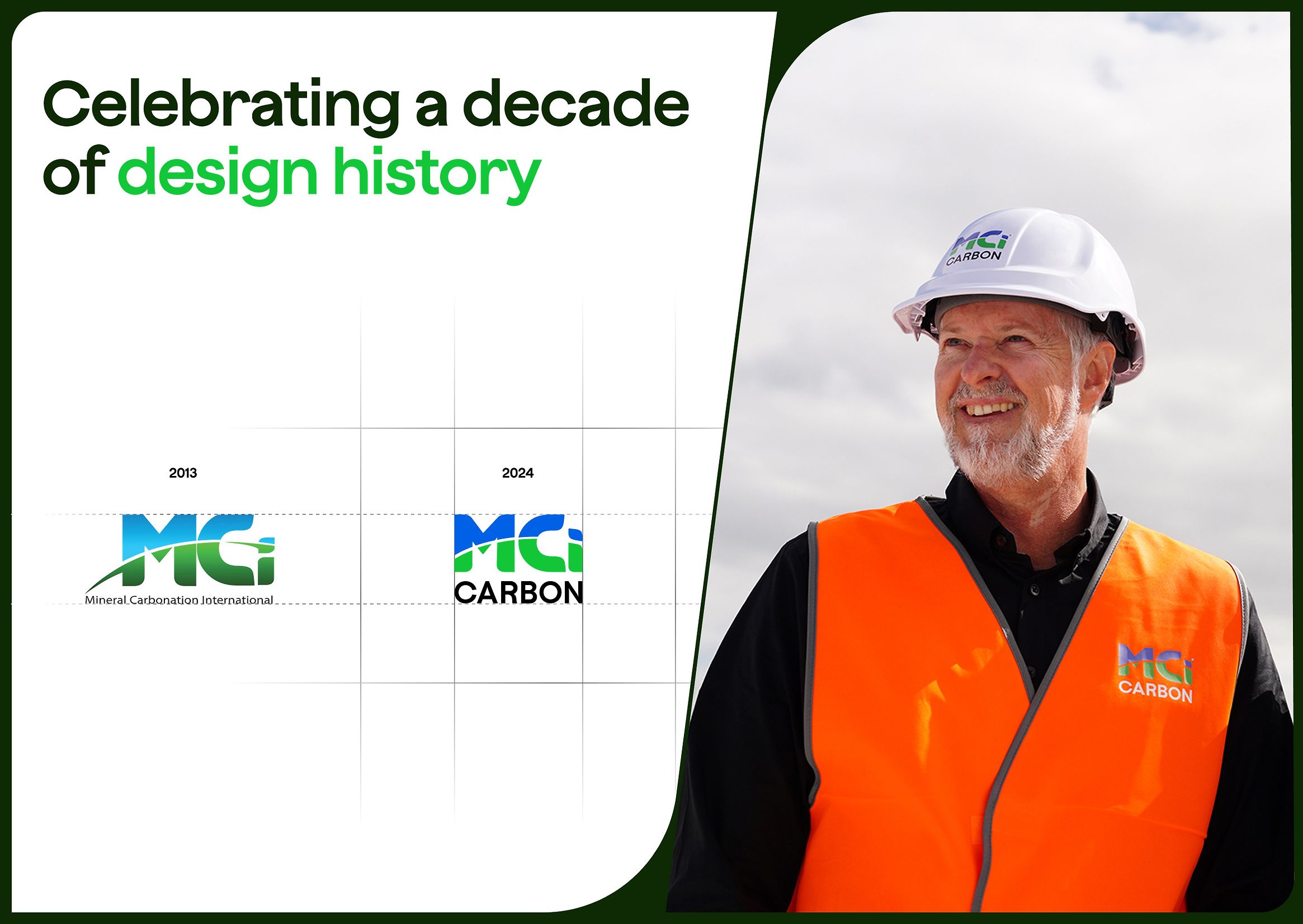 Celebrating a decade of design history

2013

MCi

Mineral Carbonation International

2024

MCi

CARBON

MCi
CARBON

MCi
CARBON